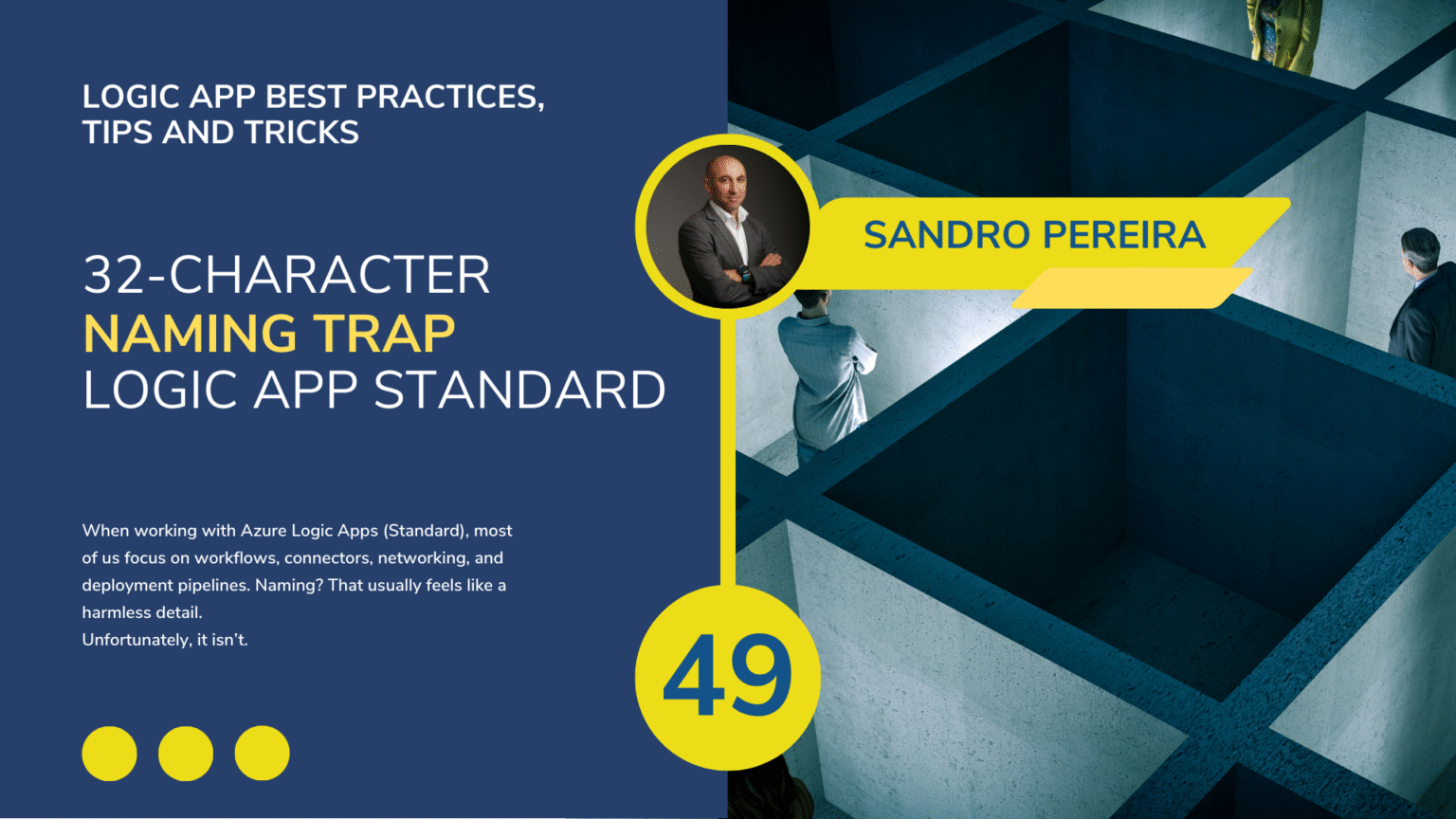 LOGIC APP BEST PRACTICES, TIPS AND TRICKS

32-CHARACTER
NAMING TRAP
LOGIC APP STANDARD

When working with Azure Logic Apps (Standard), most of us focus on workflows, connectors, networking, and deployment pipelines. Naming? That usually feels like a harmless detail.
Unfortunately, it isn't.

SANDRO PEREIRA

49